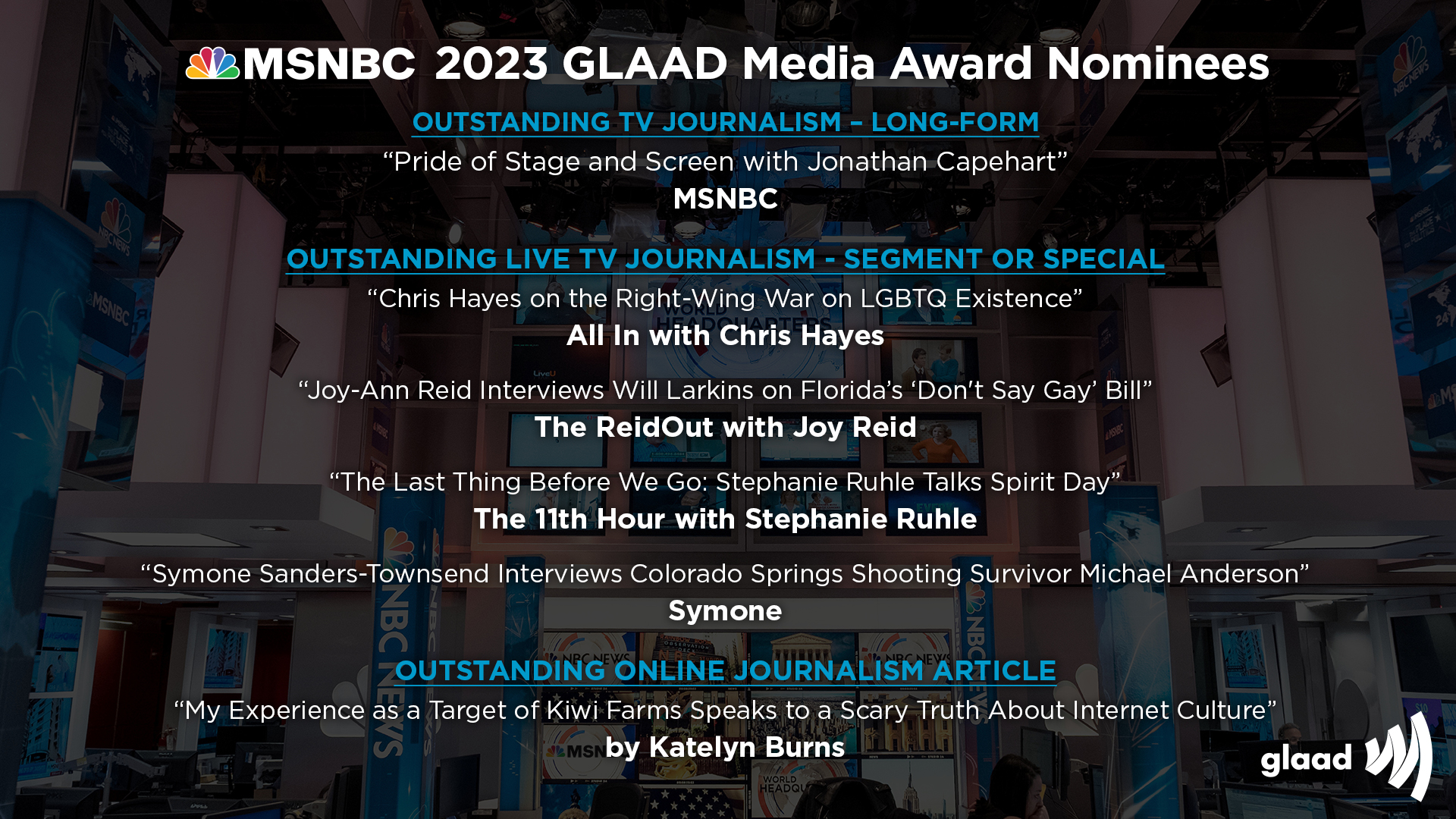 MSNBC 2023 GLAAD Media Award Nominees

OUTSTANDING TV JOURNALISM – LONG-FORM

“Pride of Stage and Screen with Jonathan Capehart”
MSNBC

OUTSTANDING LIVE TV JOURNALISM - SEGMENT OR SPECIAL

“Chris Hayes on the Right-Wing War on LGBTQ Existence”
All In with Chris Hayes

“Joy-Ann Reid Interviews Will Larkins on Florida’s ‘Don't Say Gay’ Bill”
The ReidOut with Joy Reid

“The Last Thing Before We Go: Stephanie Ruhle Talks Spirit Day”
The 11th Hour with Stephanie Ruhle

“Symone Sanders-Townsend Interviews Colorado Springs Shooting Survivor Michael Anderson”
Symone

OUTSTANDING ONLINE JOURNALISM ARTICLE

“My Experience as a Target of Kiwi Farms Speaks to a Scary Truth About Internet Culture”
by Katelyn Burns

glaad